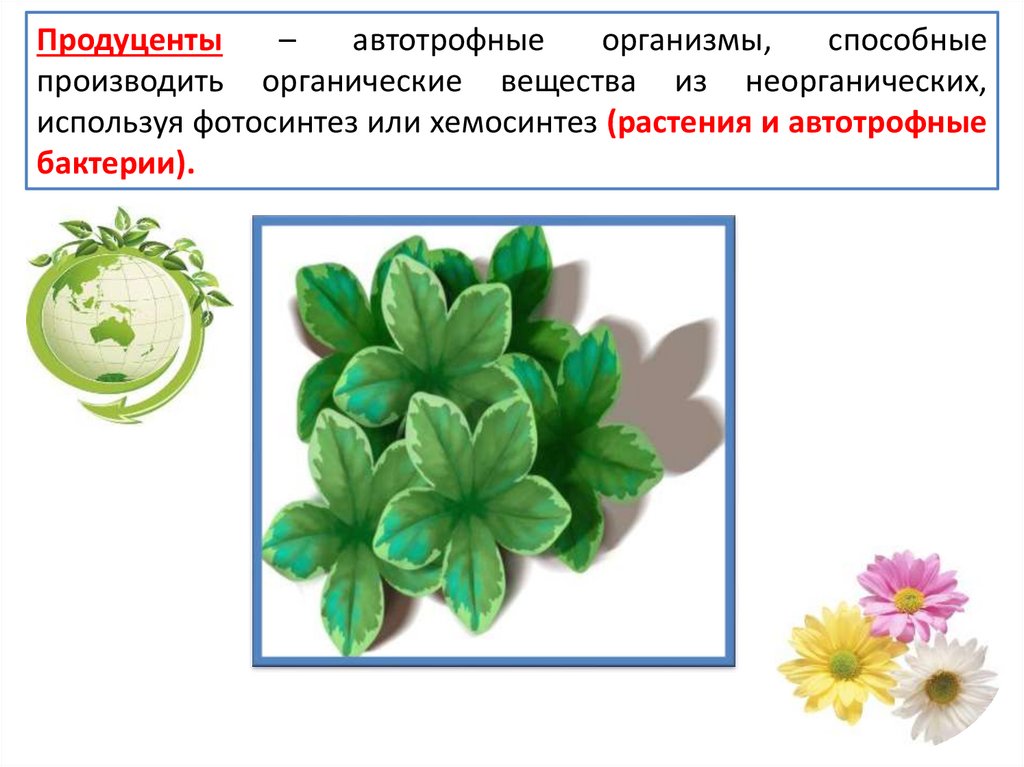 Продуценты – автотрофные организмы, способные производить органические вещества из неорганических, используя фотосинтез или хемосинтез (растения и автотрофные бактерии).